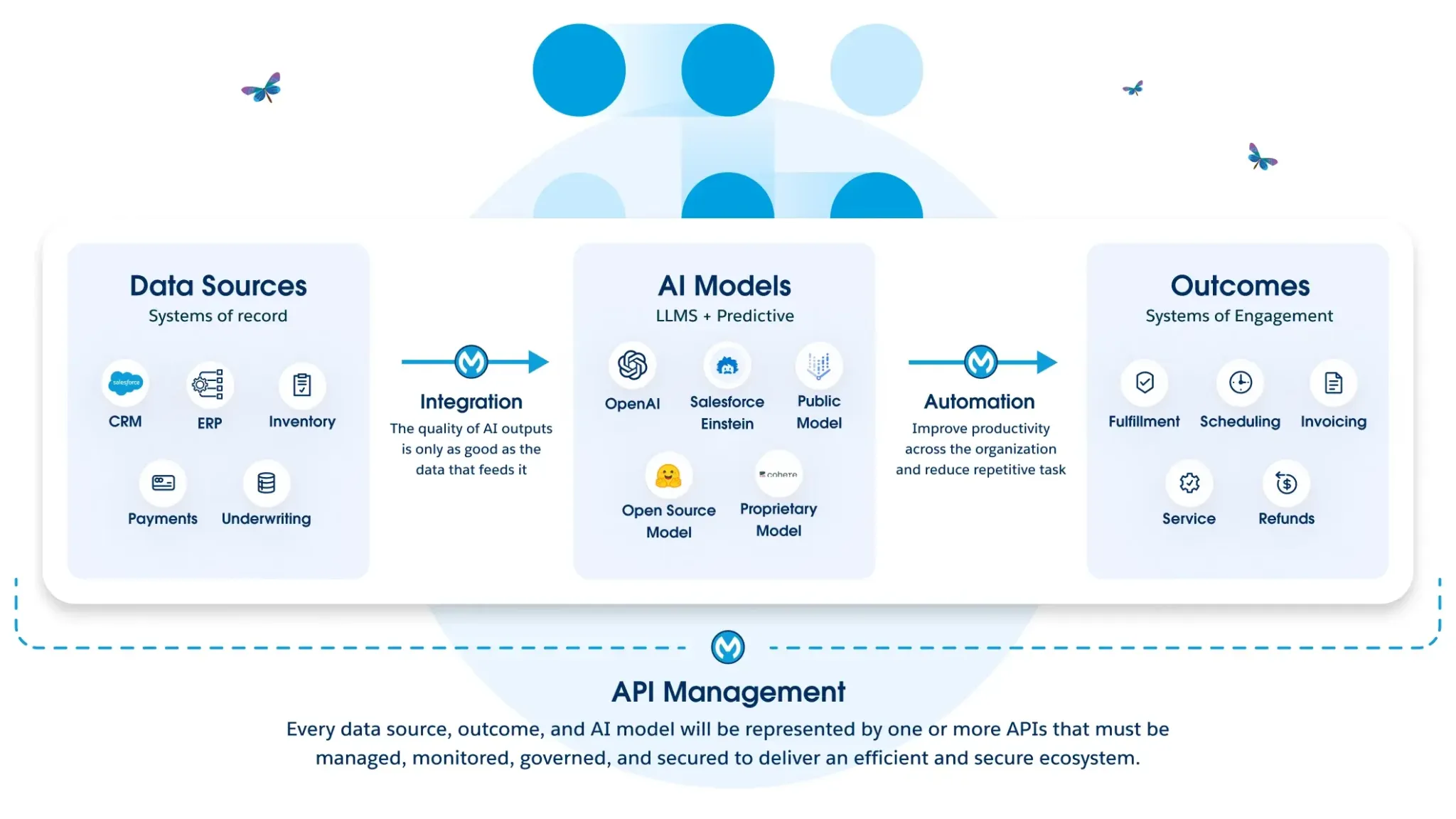 Data Sources
Systems of record

salesforce
CRM
ERP
Inventory
Payments
Underwriting

Integration
The quality of AI outputs is only as good as the data that feeds it

AI Models
LLMS + Predictive

OpenAI
Salesforce Einstein
Public Model
Open Source Model
cohere
Proprietary Model

Automation
Improve productivity across the organization and reduce repetitive task

Outcomes
Systems of Engagement

Fulfillment
Scheduling
Invoicing
Service
Refunds

API Management
Every data source, outcome, and AI model will be represented by one or more APIs that must be managed, monitored, governed, and secured to deliver an efficient and secure ecosystem.